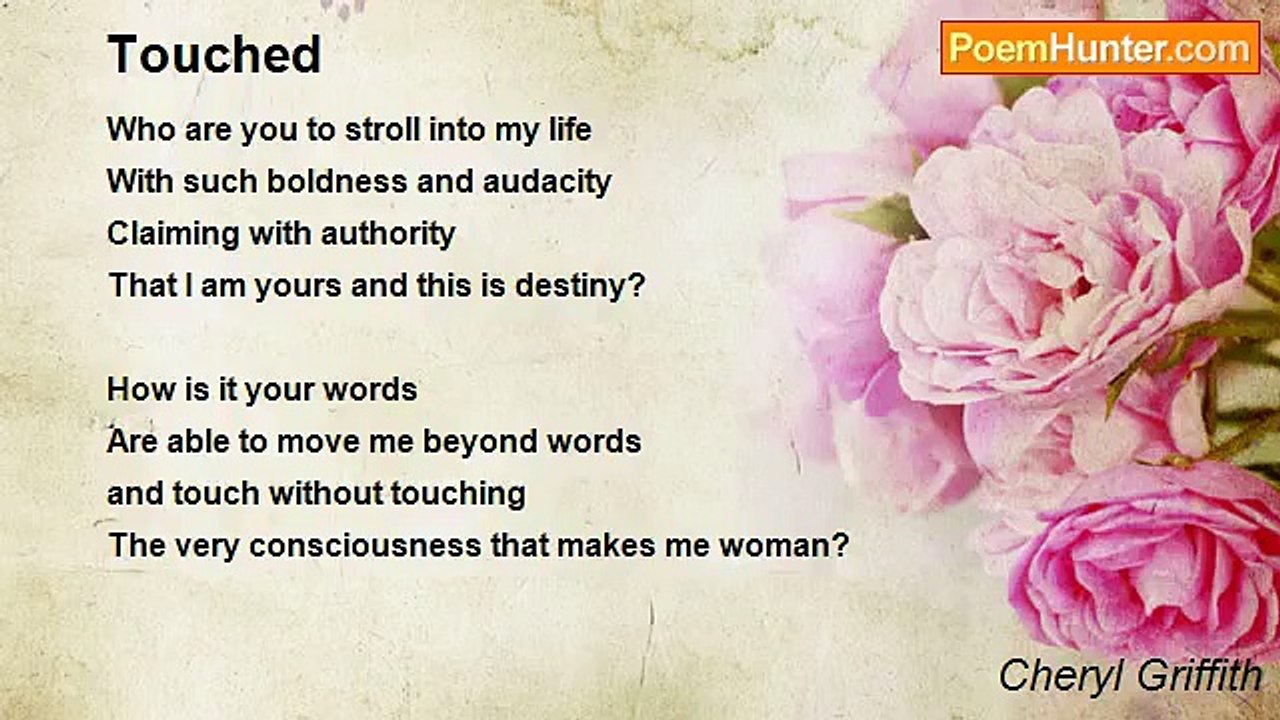 Touched

PoemHunter.com

Who are you to stroll into my life
With such boldness and audacity
Claiming with authority
That I am yours and this is destiny?

How is it your words
Are able to move me beyond words
and touch without touching
The very consciousness that makes me woman?

Cheryl Griffith